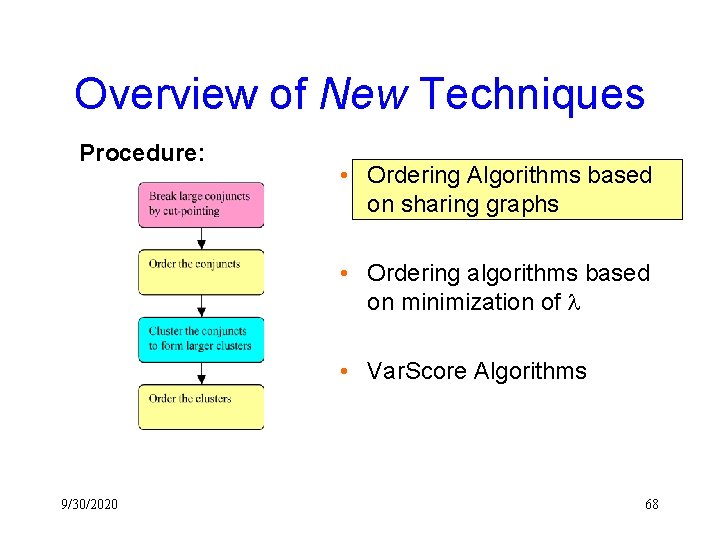 Overview of New Techniques

Procedure:

Break large conjuncts by cut-pointing

Order the conjuncts

Cluster the conjuncts to form larger clusters

Order the clusters

• Ordering Algorithms based on sharing graphs

• Ordering algorithms based on minimization of $\lambda$

• VarScore Algorithms

9/30/2020

68